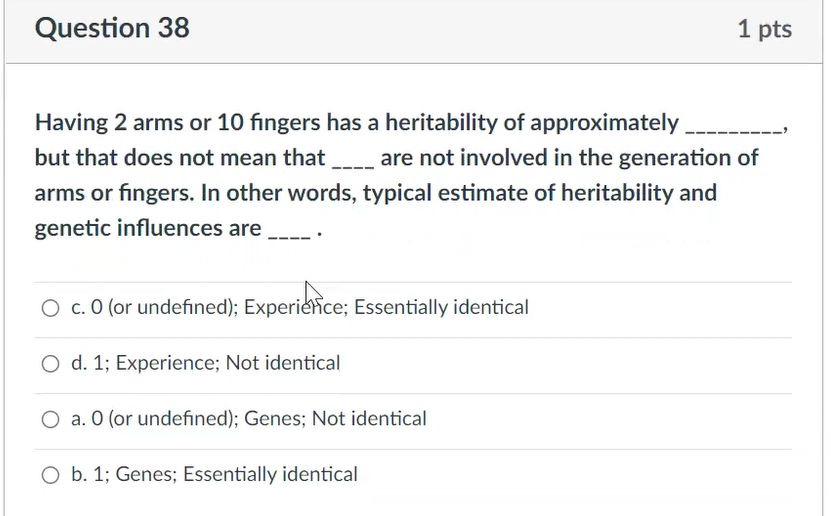 Question 38

1 pts

Having 2 arms or 10 fingers has a heritability of approximately _________, but that does not mean that ____ are not involved in the generation of arms or fingers. In other words, typical estimate of heritability and genetic influences are ____ .

c. 0 (or undefined); Experience; Essentially identical

d. 1; Experience; Not identical

a. 0 (or undefined); Genes; Not identical

b. 1; Genes; Essentially identical